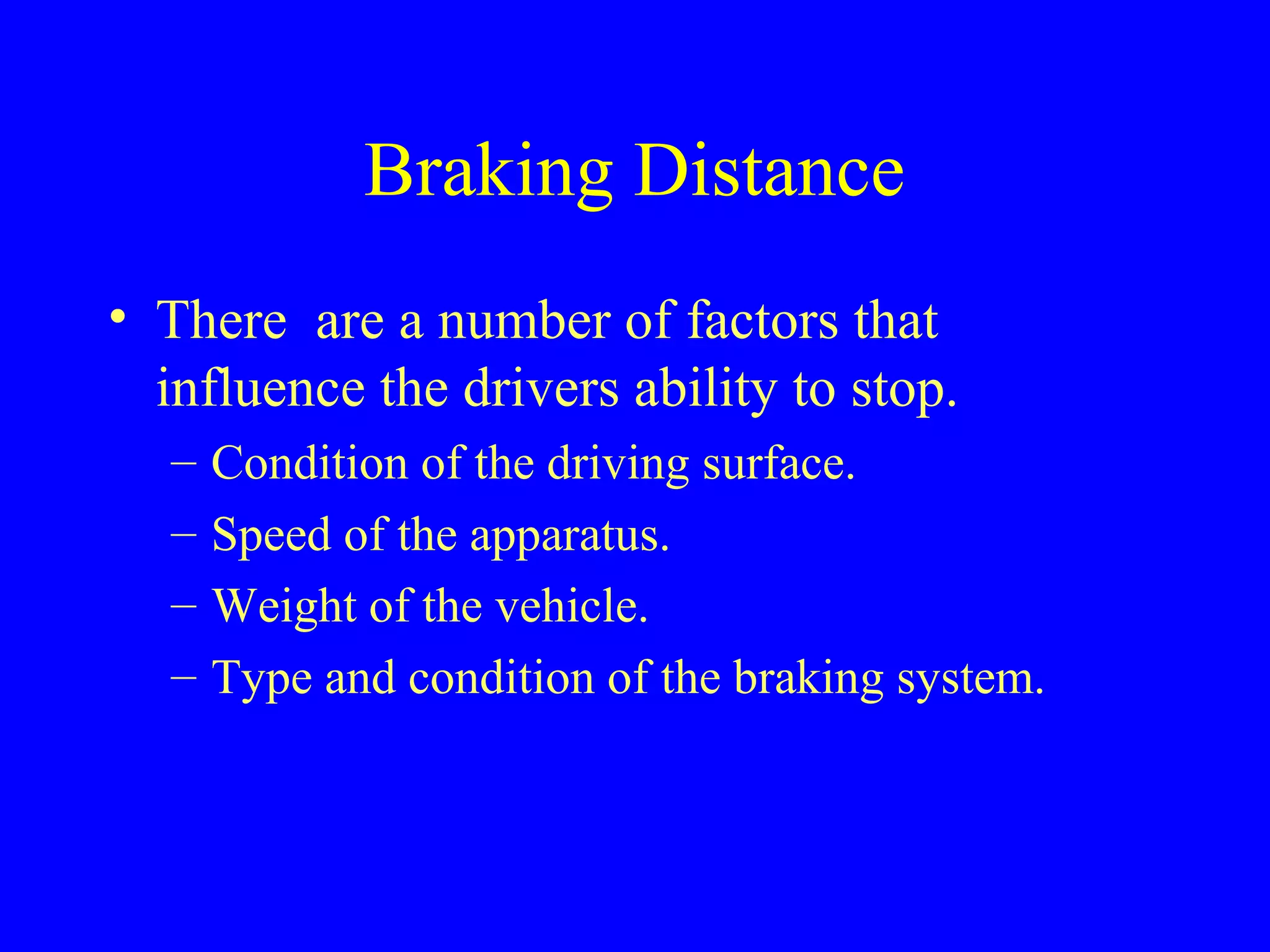 Braking Distance

• There  are a number of factors that influence the drivers ability to stop.
– Condition of the driving surface.
– Speed of the apparatus.
– Weight of the vehicle.
– Type and condition of the braking system.